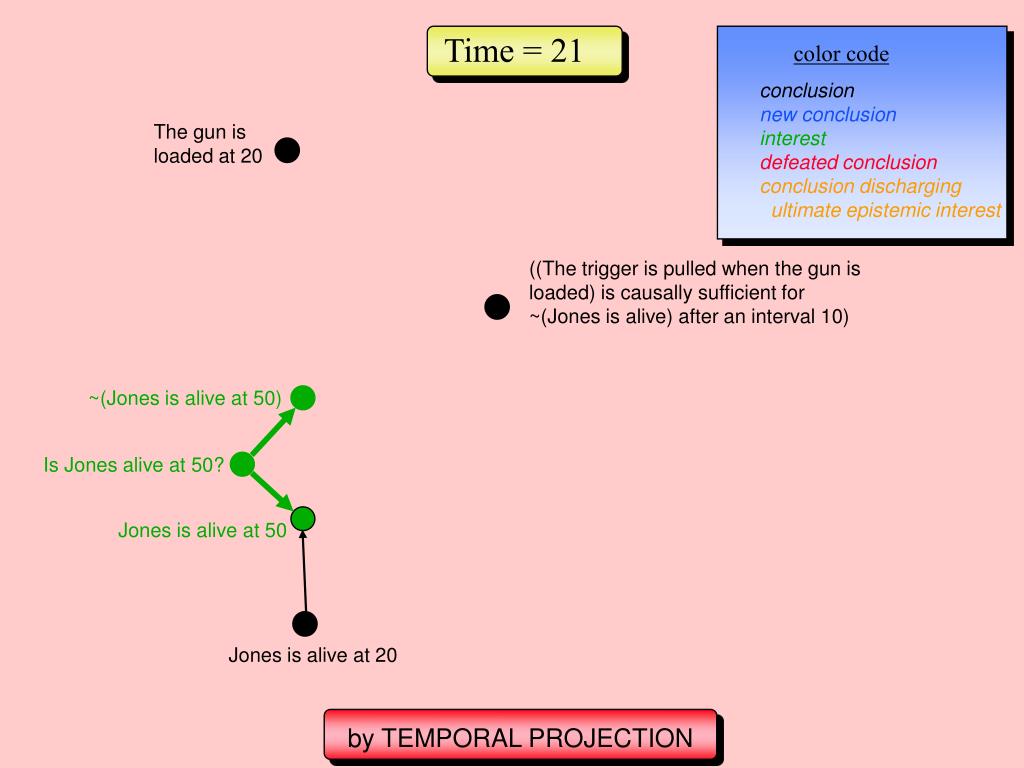 Time = 21

color code

conclusion
new conclusion
interest
defeated conclusion
conclusion discharging
ultimate epistemic interest

The gun is loaded at 20

((The trigger is pulled when the gun is loaded) is causally sufficient for ~(Jones is alive) after an interval 10)

~(Jones is alive at 50)

Is Jones alive at 50?

Jones is alive at 50

Jones is alive at 20

by TEMPORAL PROJECTION